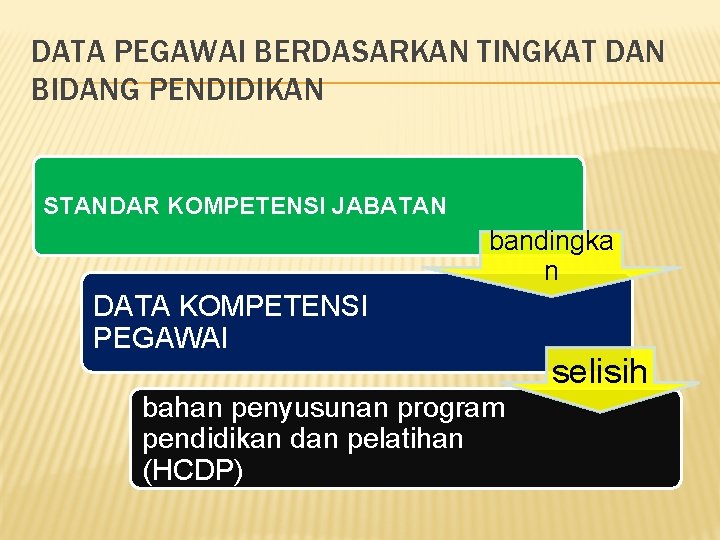 DATA PEGAWAI BERDASARKAN TINGKAT DAN BIDANG PENDIDIKAN

STANDAR KOMPETENSI JABATAN

bandingkan

DATA KOMPETENSI PEGAWAI

selisih

bahan penyusunan program pendidikan dan pelatihan (HCDP)